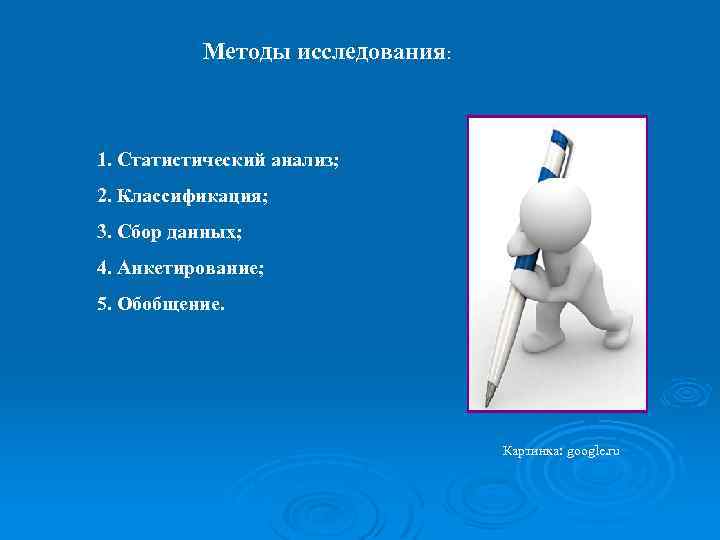 Методы исследования:

1. Статистический анализ;
2. Классификация;
3. Сбор данных;
4. Анкетирование;
5. Обобщение.

Картинка: google.ru